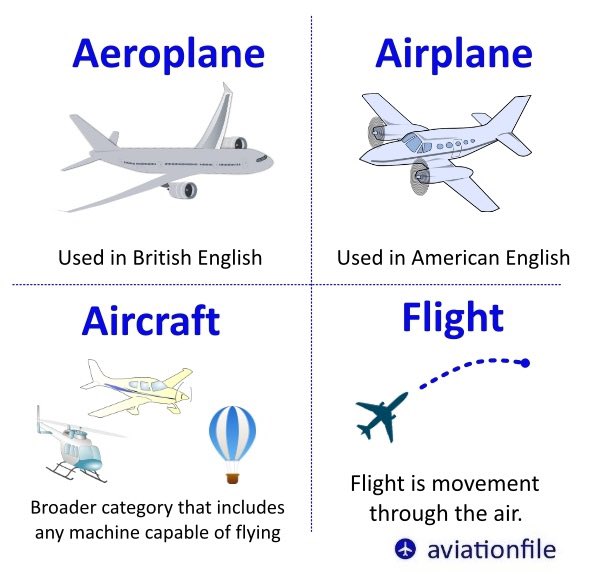 Aeroplane

Used in British English

Airplane

Used in American English

Aircraft

Broader category that includes any machine capable of flying

Flight

Flight is movement through the air.

aviationfile